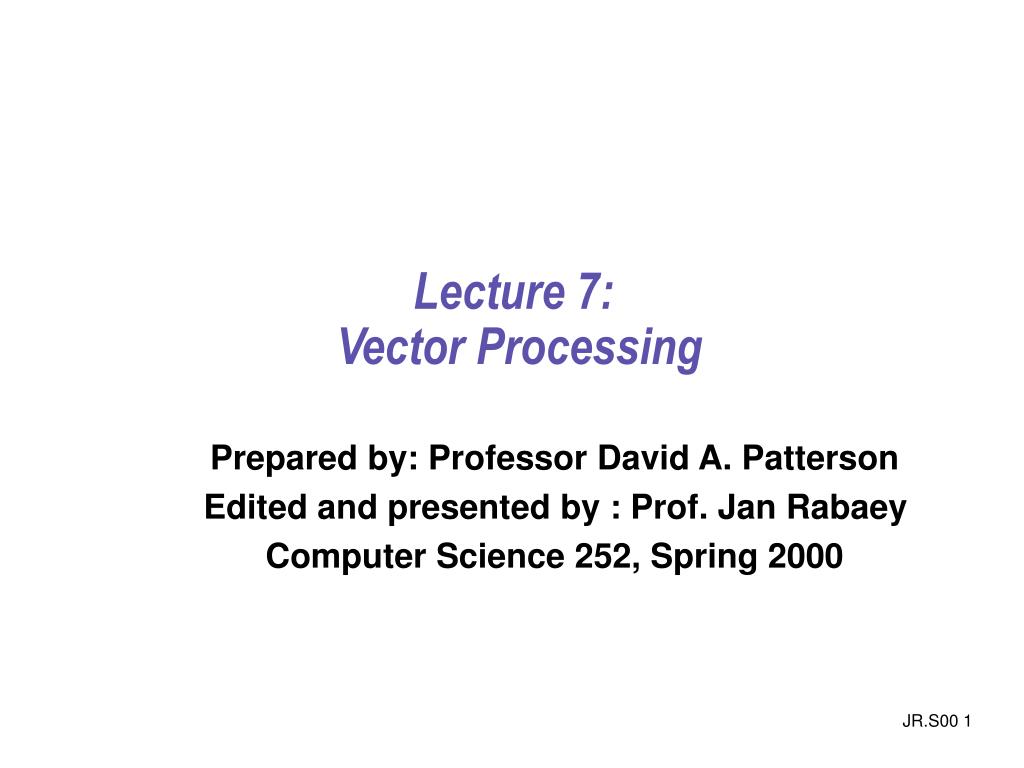 Lecture 7:
Vector Processing

Prepared by: Professor David A. Patterson
Edited and presented by : Prof. Jan Rabaey
Computer Science 252, Spring 2000

JR.S00 1